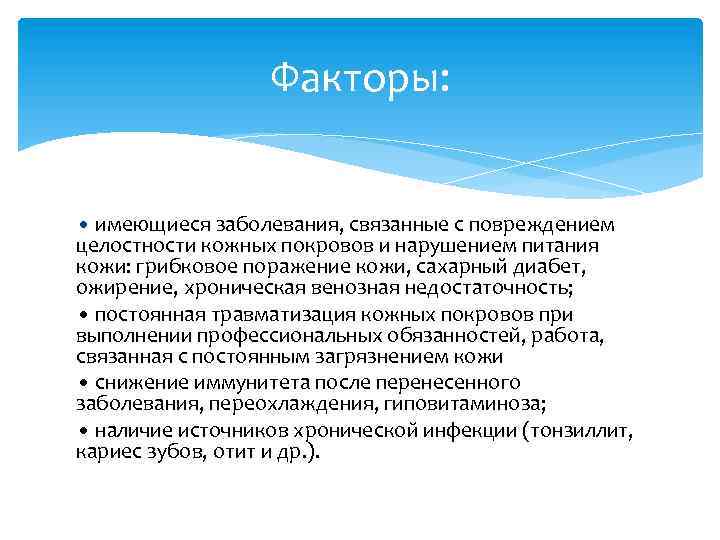 Факторы:

• имеющиеся заболевания, связанные с повреждением целостности кожных покровов и нарушением питания кожи: грибковое поражение кожи, сахарный диабет, ожирение, хроническая венозная недостаточность;

• постоянная травматизация кожных покровов при выполнении профессиональных обязанностей, работа, связанная с постоянным загрязнением кожи

• снижение иммунитета после перенесенного заболевания, переохлаждения, гиповитаминоза;

• наличие источников хронической инфекции (тонзиллит, кариес зубов, отит и др.).